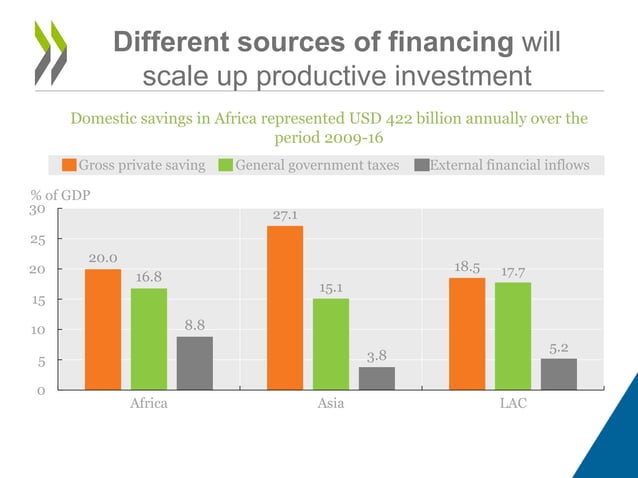 Different sources of financing will scale up productive investment

Domestic savings in Africa represented USD 422 billion annually over the period 2009-16

Gross private saving General government taxes External financial inflows

% of GDP
30
25
20
15
10
5
0

20.0
16.8
8.8
27.1
15.1
3.8
18.5
17.7
5.2

Africa
Asia
LAC